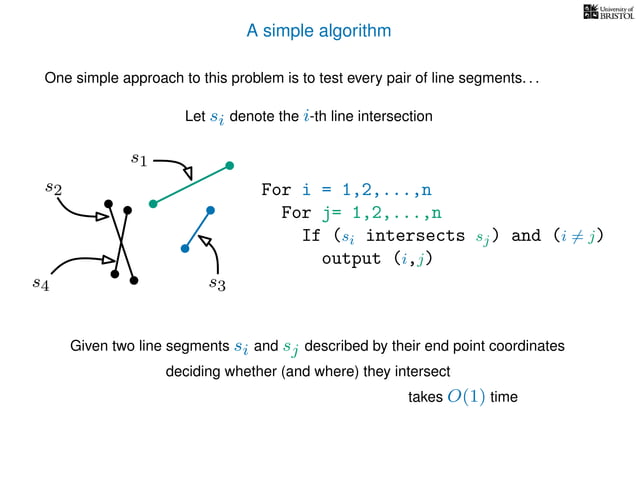 University of BRISTOL

A simple algorithm

One simple approach to this problem is to test every pair of line segments. . .

Let $s_i$ denote the $i$-th line intersection

$s_1$

$s_2$

$s_4$

$s_3$

For i = 1,2,...,n
For j= 1,2,...,n
If ($s_i$ intersects $s_j$) and ($i \neq j$)
output ($i$,$j$)

Given two line segments $s_i$ and $s_j$ described by their end point coordinates deciding whether (and where) they intersect takes $O(1)$ time